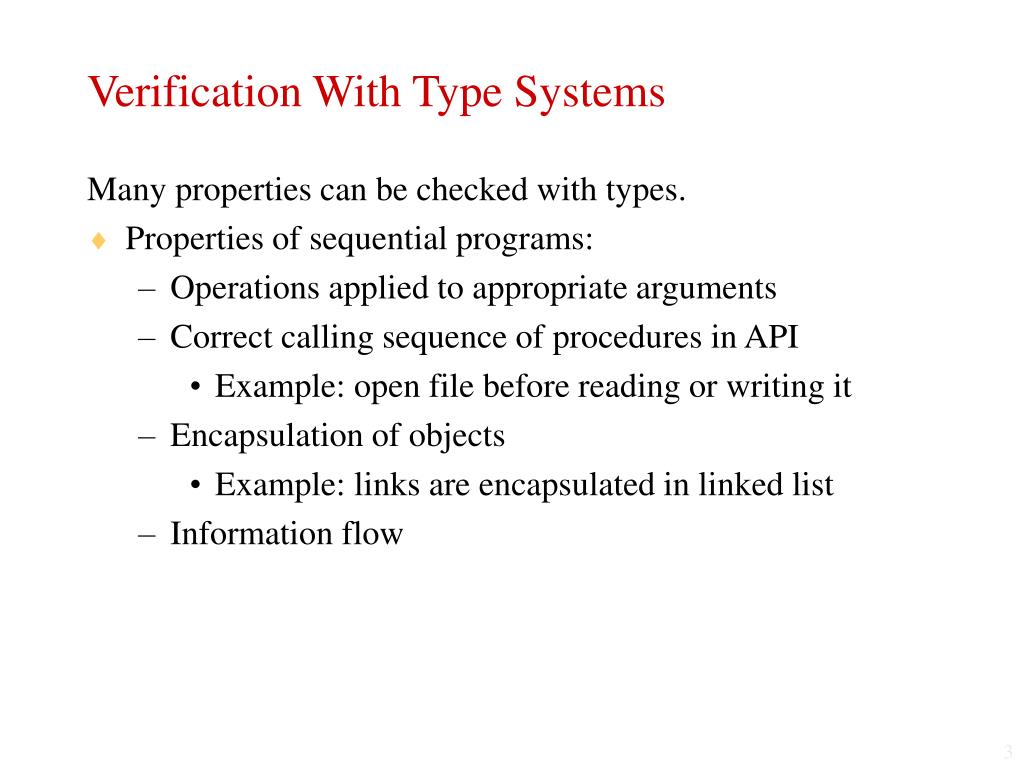 Verification With Type Systems

Many properties can be checked with types.

♦ Properties of sequential programs:
– Operations applied to appropriate arguments
– Correct calling sequence of procedures in API
• Example: open file before reading or writing it
– Encapsulation of objects
• Example: links are encapsulated in linked list
– Information flow

3